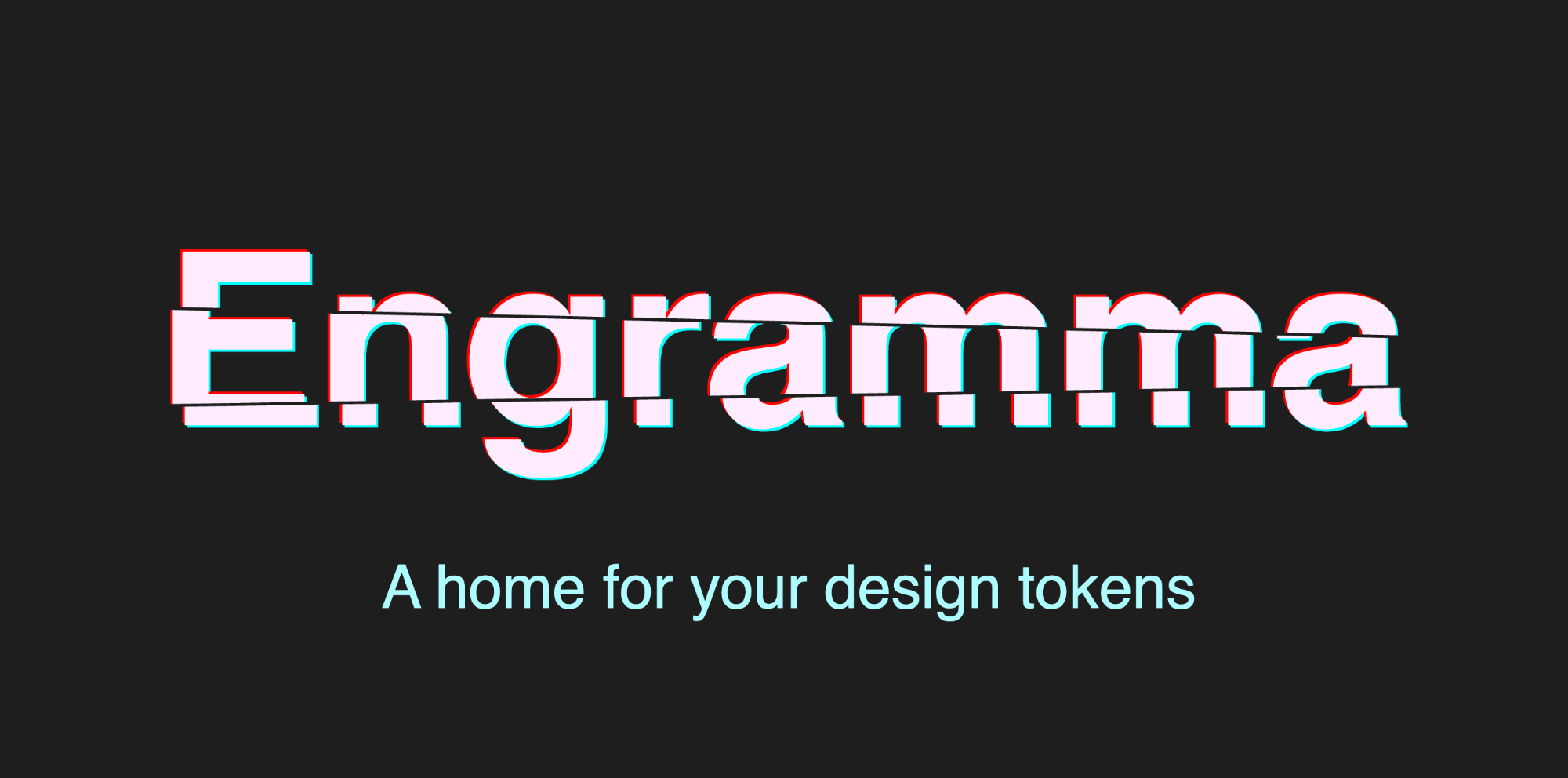 Engramma

A home for your design tokens